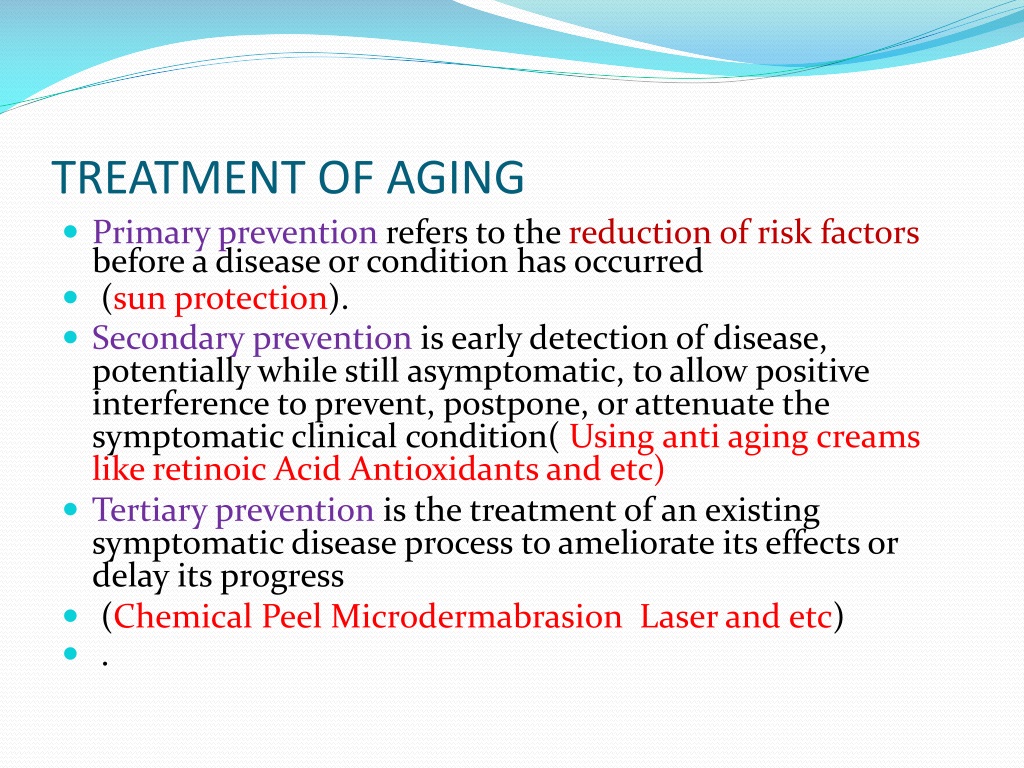 TREATMENT OF AGING

- Primary prevention refers to the reduction of risk factors before a disease or condition has occurred
- (sun protection).
- Secondary prevention is early detection of disease, potentially while still asymptomatic, to allow positive interference to prevent, postpone, or attenuate the symptomatic clinical condition( Using anti aging creams like retinoic Acid Antioxidants and etc)
- Tertiary prevention is the treatment of an existing symptomatic disease process to ameliorate its effects or delay its progress
- (Chemical Peel Microdermabrasion Laser and etc)
- .